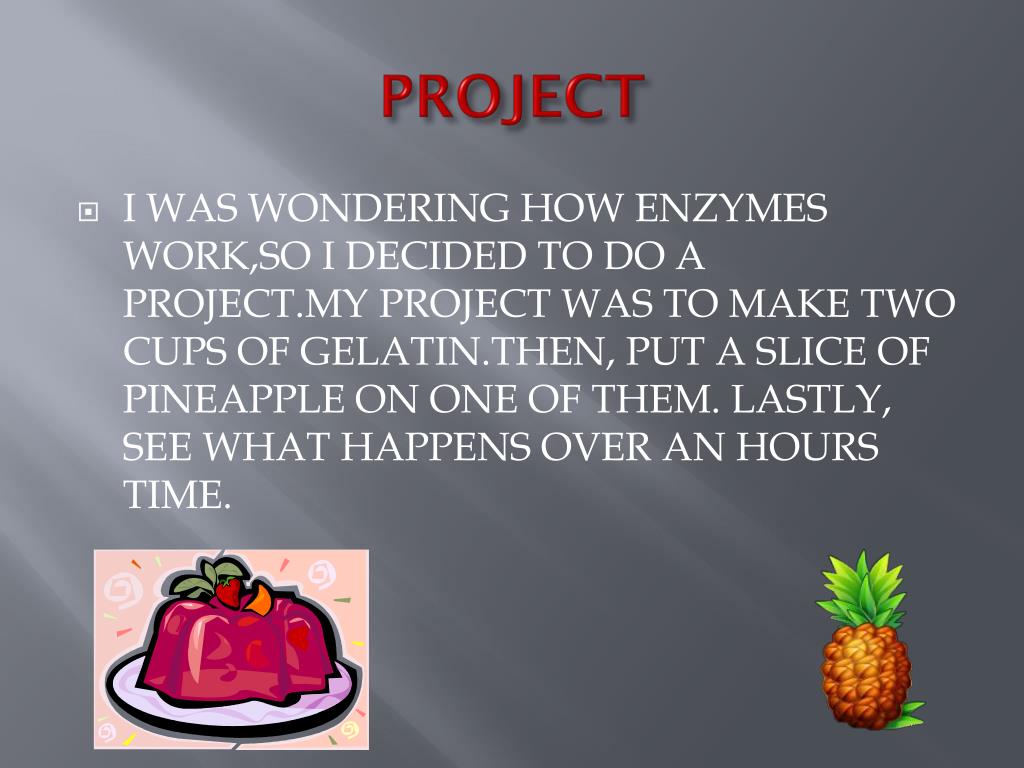 PROJECT

I WAS WONDERING HOW ENZYMES WORK,SO I DECIDED TO DO A PROJECT.MY PROJECT WAS TO MAKE TWO CUPS OF GELATIN.THEN, PUT A SLICE OF PINEAPPLE ON ONE OF THEM. LASTLY, SEE WHAT HAPPENS OVER AN HOURS TIME.